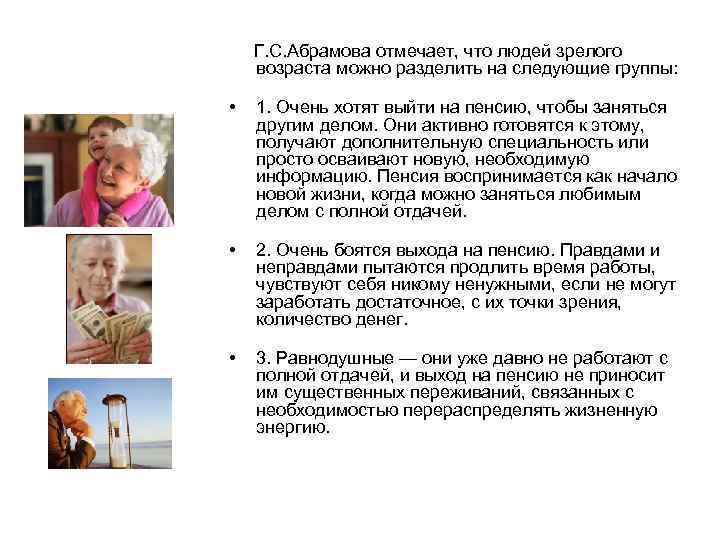 Г.С.Абрамова отмечает, что людей зрелого возраста можно разделить на следующие группы:

• 1. Очень хотят выйти на пенсию, чтобы заняться другим делом. Они активно готовятся к этому, получают дополнительную специальность или просто осваивают новую, необходимую информацию. Пенсия воспринимается как начало новой жизни, когда можно заняться любимым делом с полной отдачей.

• 2. Очень боятся выхода на пенсию. Правдами и неправдами пытаются продлить время работы, чувствуют себя никому ненужными, если не могут заработать достаточное, с их точки зрения, количество денег.

• 3. Равнодушные — они уже давно не работают с полной отдачей, и выход на пенсию не приносит им существенных переживаний, связанных с необходимостью перераспределять жизненную энергию.